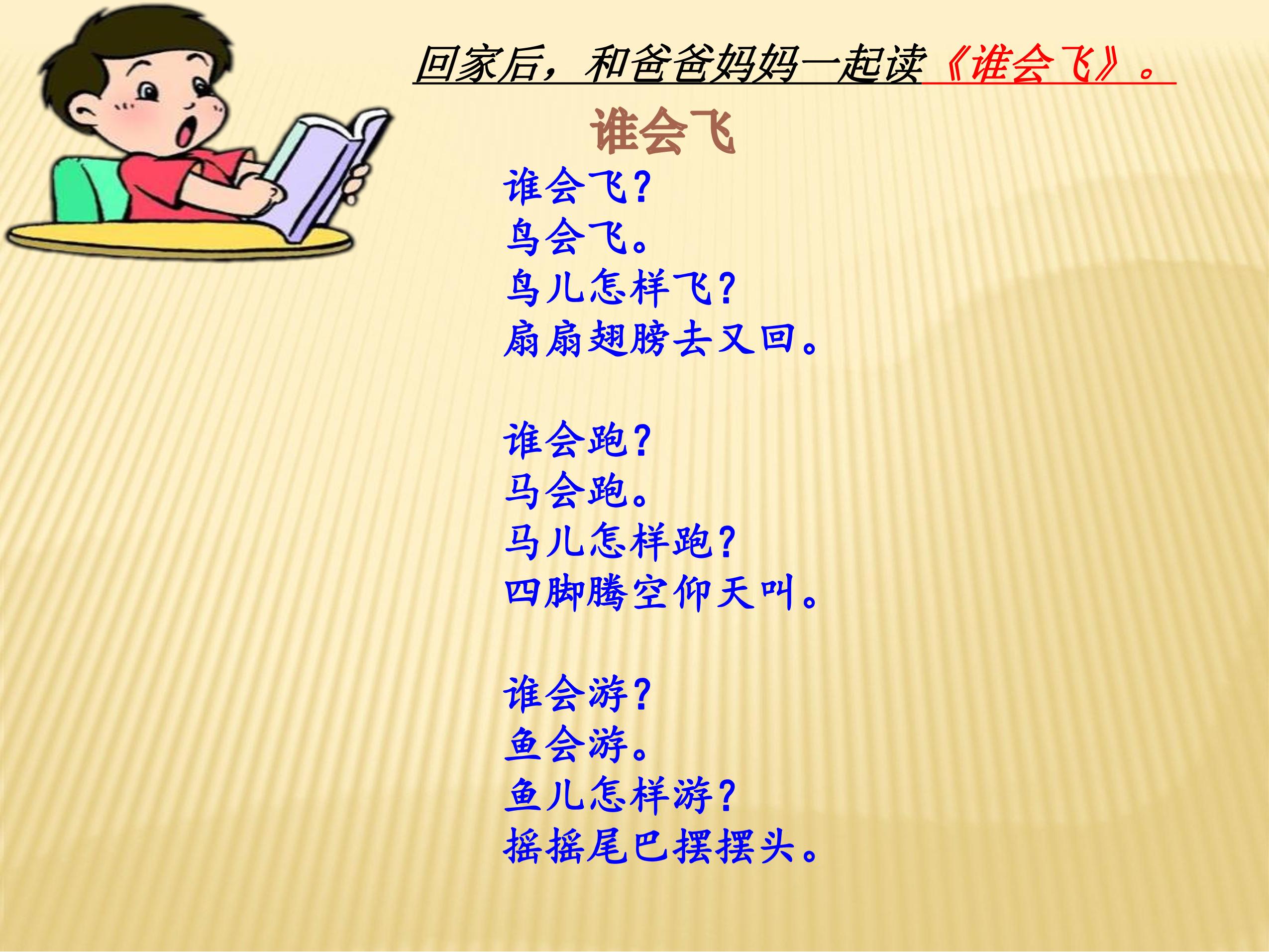 回家后，和爸爸妈妈一起读《谁会飞》。

谁会飞

谁会飞？
鸟会飞。
鸟儿怎样飞？
扇扇翅膀去又回。

谁会跑？
马会跑。
马儿怎样跑？
四脚腾空仰天叫。

谁会游？
鱼会游。
鱼儿怎样游？
摇摇尾巴摆摆头。